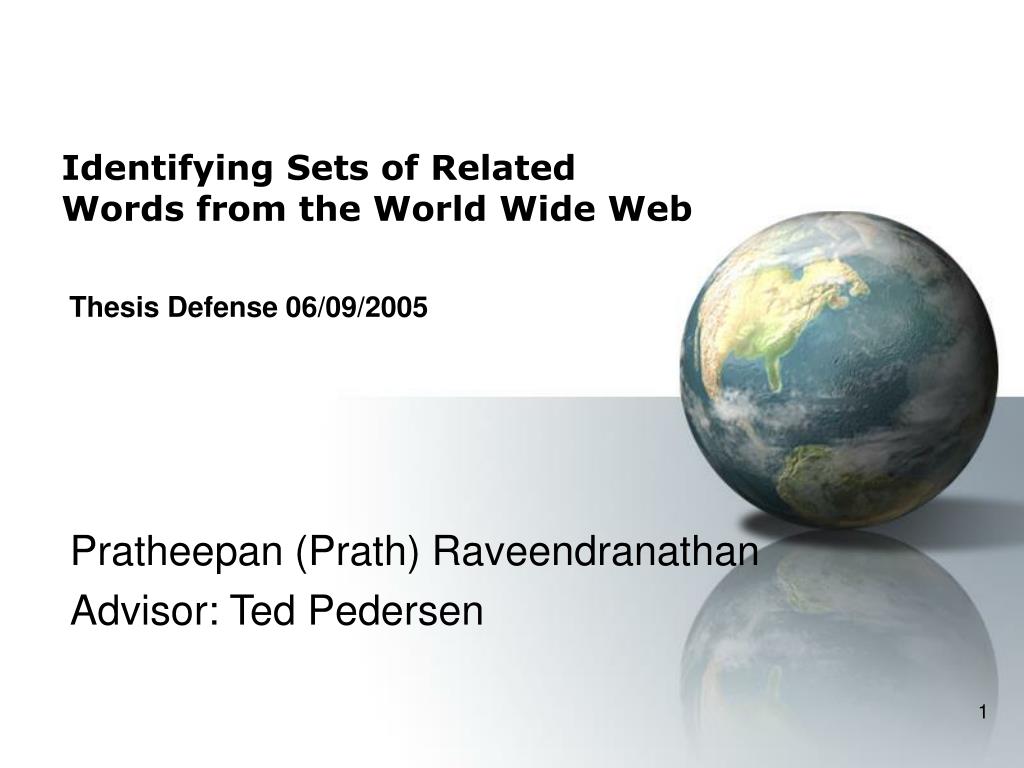 Identifying Sets of Related Words from the World Wide Web

Thesis Defense 06/09/2005

Pratheepan (Prath) Raveendranathan
Advisor: Ted Pedersen

1